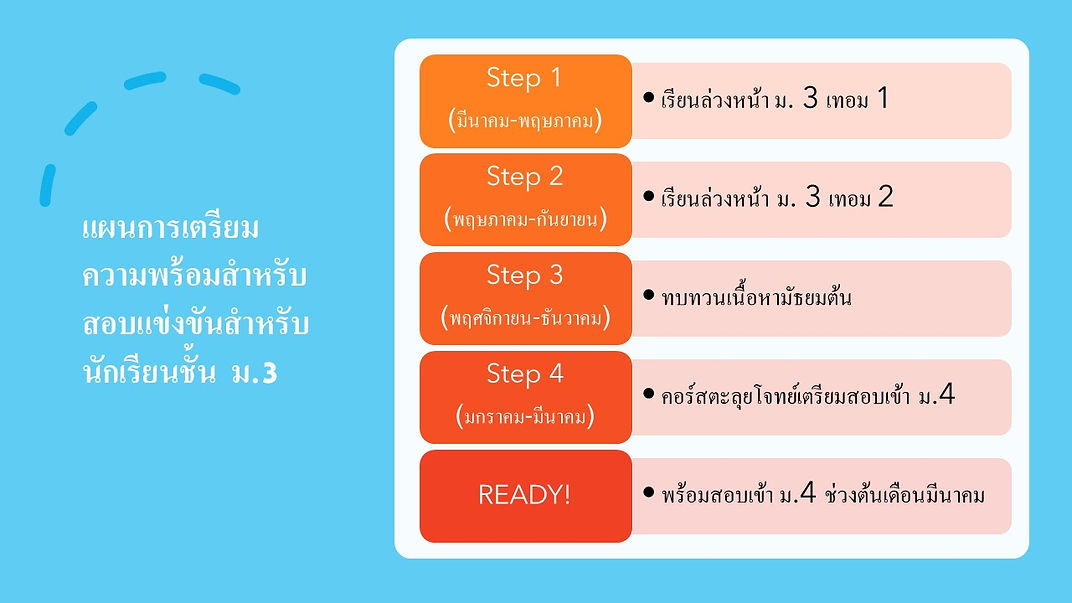 แผนการเตรียมความพร้อมสำหรับสอบแข่งขันสำหรับนักเรียนชั้น ม.3

Step 1
(มีนาคม-พฤษภาคม)

• เรียนล่วงหน้า ม. 3 เทอม 1

Step 2
(พฤษภาคม-กันยายน)

• เรียนล่วงหน้า ม. 3 เทอม 2

Step 3
(พฤศจิกายน-ธันวาคม)

• ทบทวนเนื้อหามัธยมต้น

Step 4
(มกราคม-มีนาคม)

• คอร์สตะลุยโจทย์เตรียมสอบเข้า ม.4

READY!

• พร้อมสอบเข้า ม.4 ช่วงต้นเดือนมีนาคม